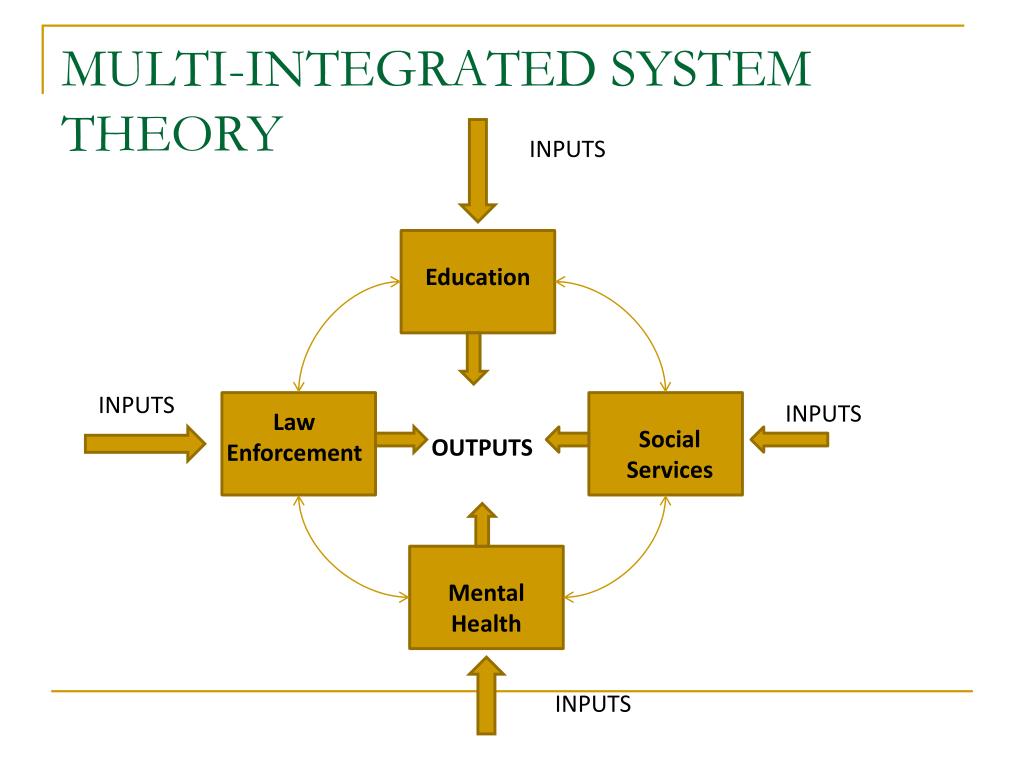 MULTI-INTEGRATED SYSTEM THEORY

INPUTS

Education

INPUTS

Law Enforcement

OUTPUTS

Social Services

INPUTS

Mental Health

INPUTS